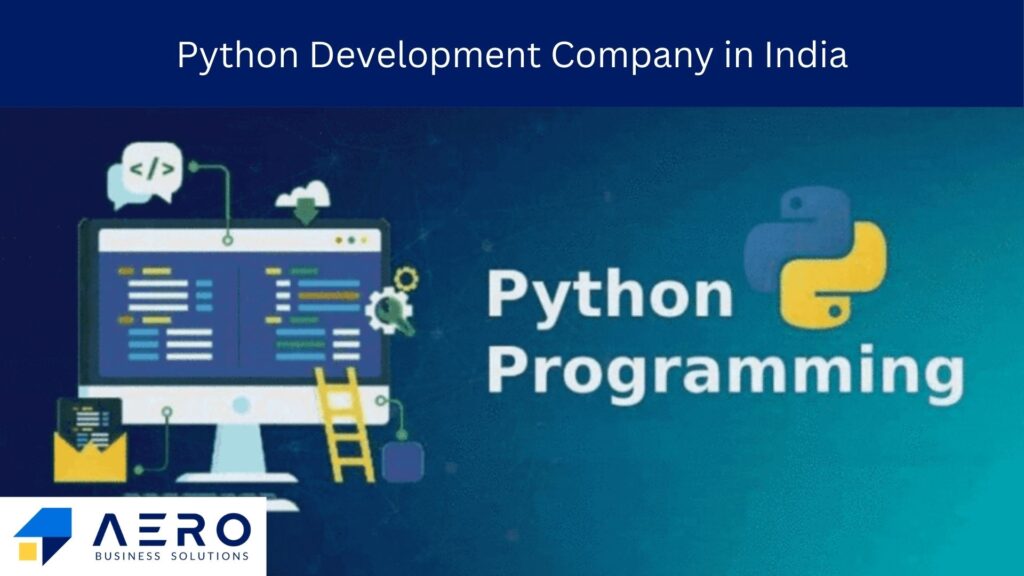 Python Development Company in India

</>

Python
Programming

AERO
BUSINESS SOLUTIONS